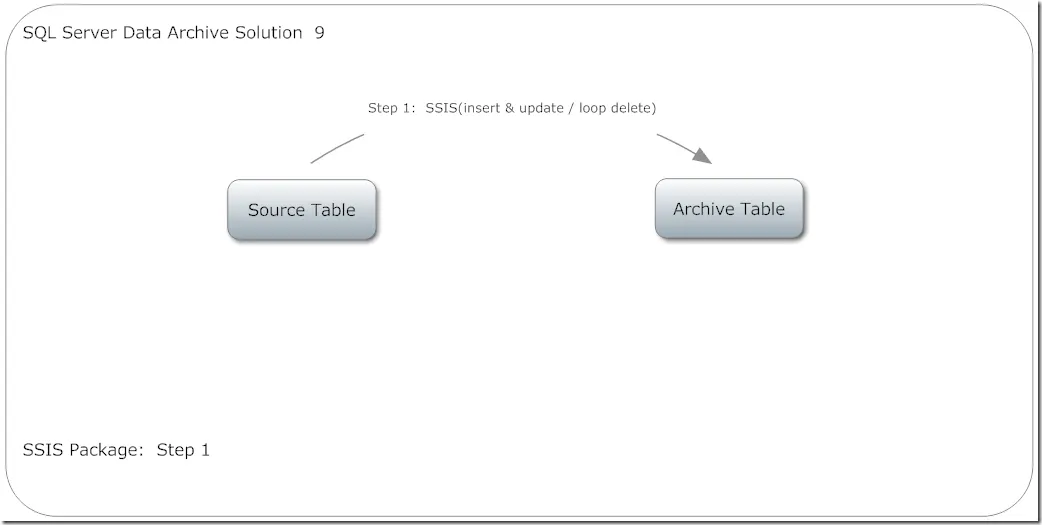 SQL Server Data Archive Solution 9

Step 1: SSIS(insert & update / loop delete)

Source Table

Archive Table

SSIS Package: Step 1